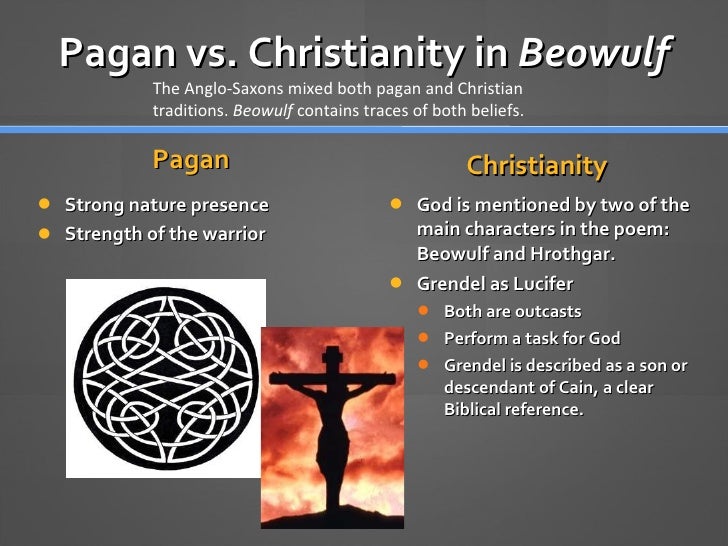 Pagan vs. Christianity in Beowulf

The Anglo-Saxons mixed both pagan and Christian traditions. Beowulf contains traces of both beliefs.

Pagan

- Strong nature presence
- Strength of the warrior

Christianity

- God is mentioned by two of the main characters in the poem: Beowulf and Hrothgar.
- Grendel as Lucifer
  - Both are outcasts
  - Perform a task for God
  - Grendel is described as a son or descendant of Cain, a clear Biblical reference.